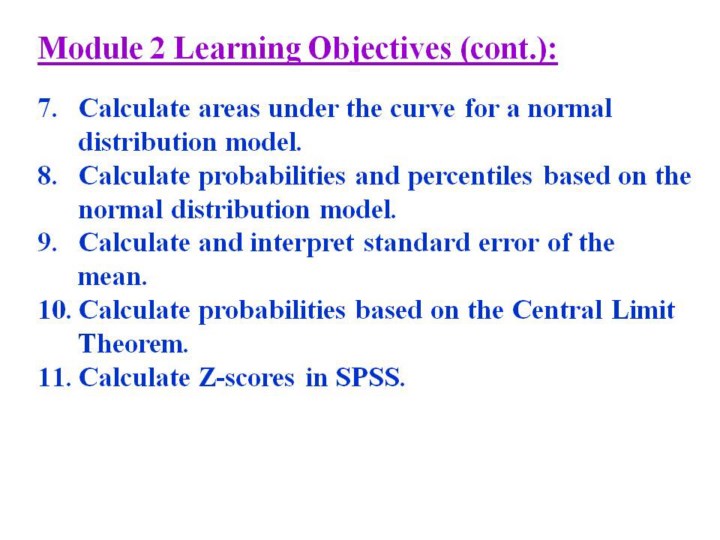 Module 2 Learning Objectives (cont.):

7. Calculate areas under the curve for a normal distribution model.
8. Calculate probabilities and percentiles based on the normal distribution model.
9. Calculate and interpret standard error of the mean.
10. Calculate probabilities based on the Central Limit Theorem.
11. Calculate Z-scores in SPSS.